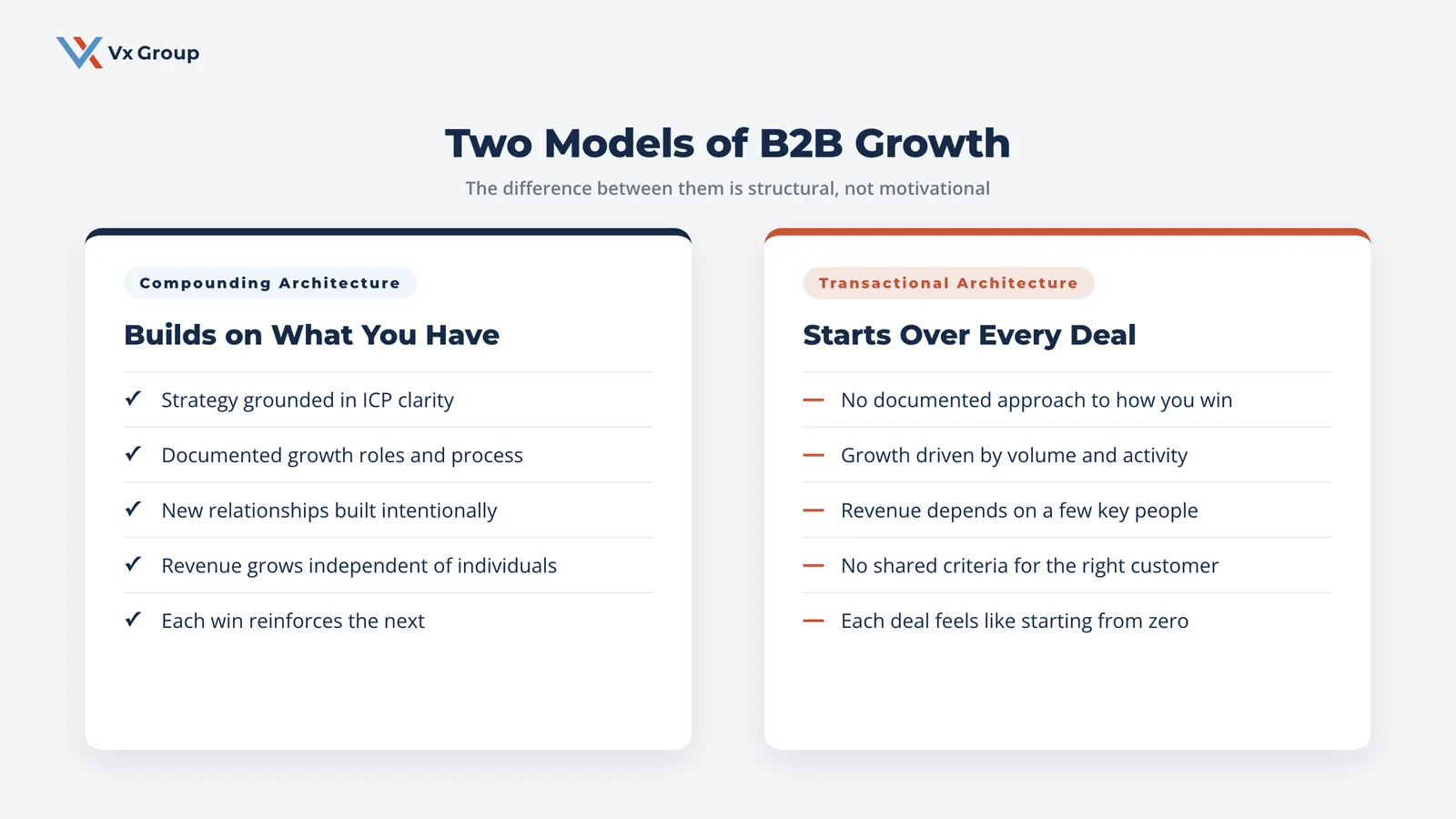 Vx Group

Two Models of B2B Growth

The difference between them is structural, not motivational

Compounding Architecture

Builds on What You Have

✓ Strategy grounded in ICP clarity

✓ Documented growth roles and process

✓ New relationships built intentionally

✓ Revenue grows independent of individuals

✓ Each win reinforces the next

Transactional Architecture

Starts Over Every Deal

— No documented approach to how you win

— Growth driven by volume and activity

— Revenue depends on a few key people

— No shared criteria for the right customer

— Each deal feels like starting from zero